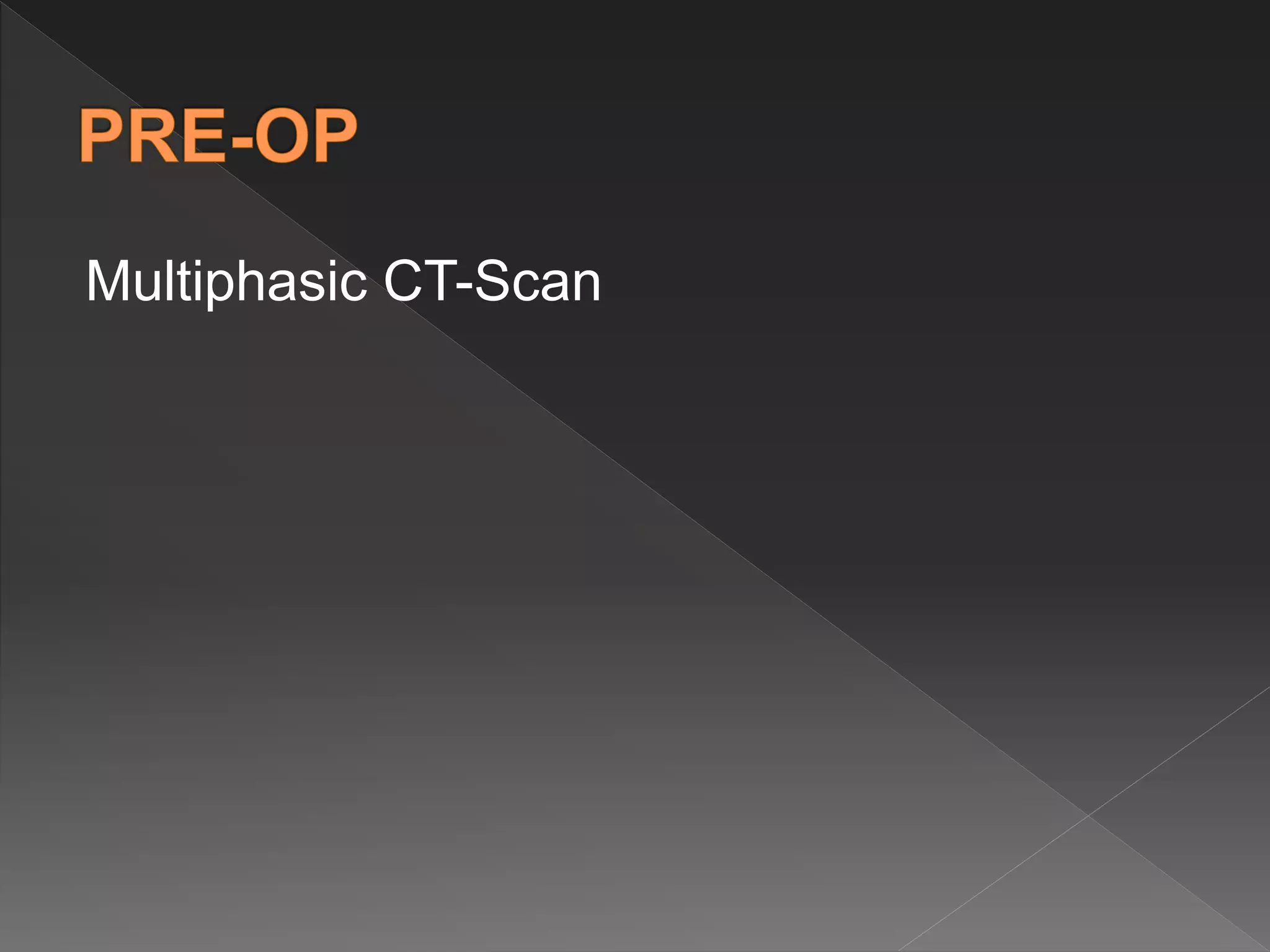 PRE-OP

Multiphasic CT-Scan